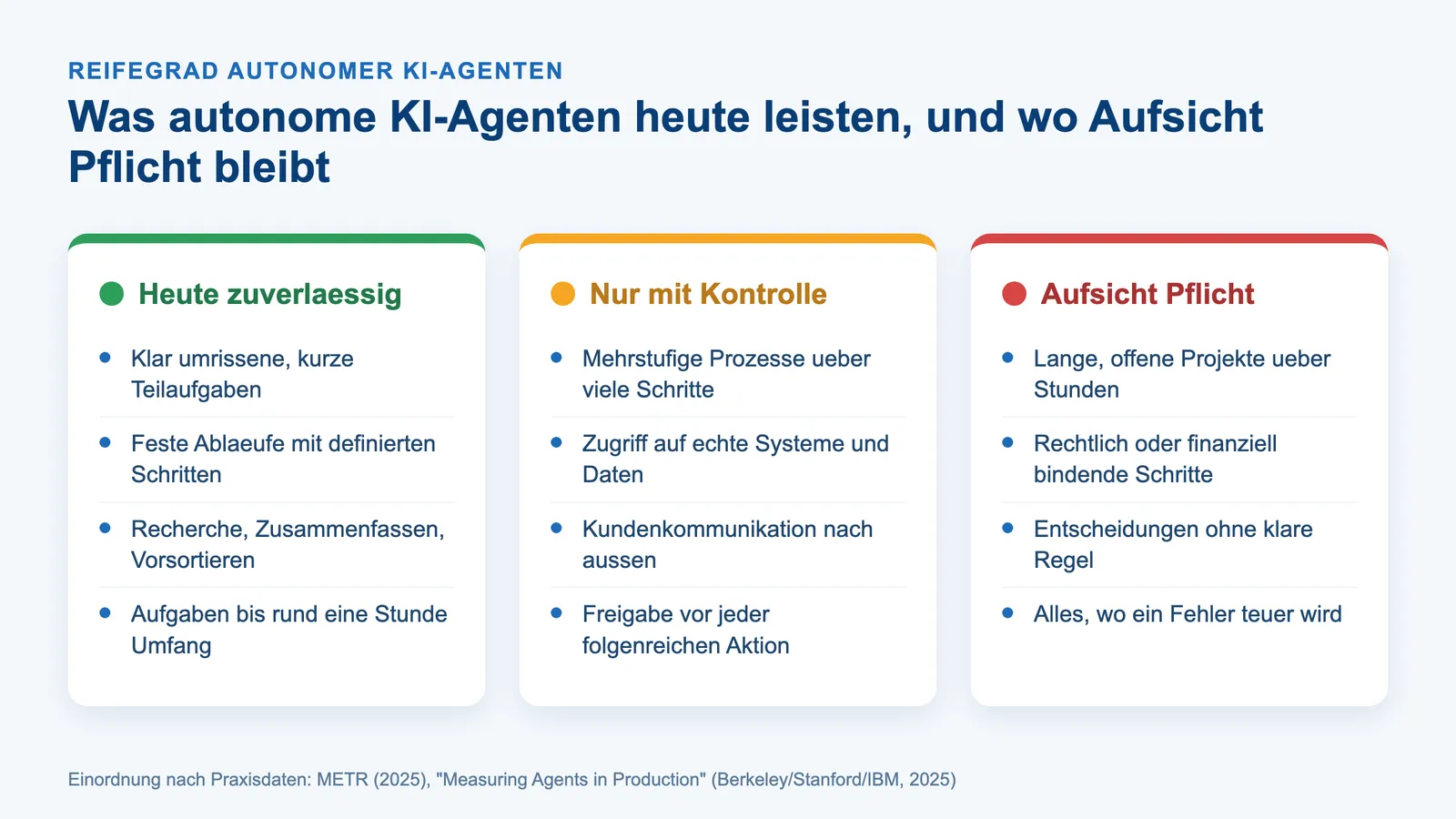 REIFEGRAD AUTONOMER KI-AGENTEN

Was autonome KI-Agenten heute leisten, und wo Aufsicht Pflicht bleibt

Heute zuverlaessig

- Klar umrissene, kurze Teilaufgaben
- Feste Ablaeufe mit definierten Schritten
- Recherche, Zusammenfassen, Vorsortieren
- Aufgaben bis rund eine Stunde Umfang

Nur mit Kontrolle

- Mehrstufige Prozesse ueber viele Schritte
- Zugriff auf echte Systeme und Daten
- Kundenkommunikation nach aussen
- Freigabe vor jeder folgenreichen Aktion

Aufsicht Pflicht

- Lange, offene Projekte ueber Stunden
- Rechtlich oder finanziell bindende Schritte
- Entscheidungen ohne klare Regel
- Alles, wo ein Fehler teuer wird

Einordnung nach Praxisdaten: METR (2025), "Measuring Agents in Production" (Berkeley/Stanford/IBM, 2025)